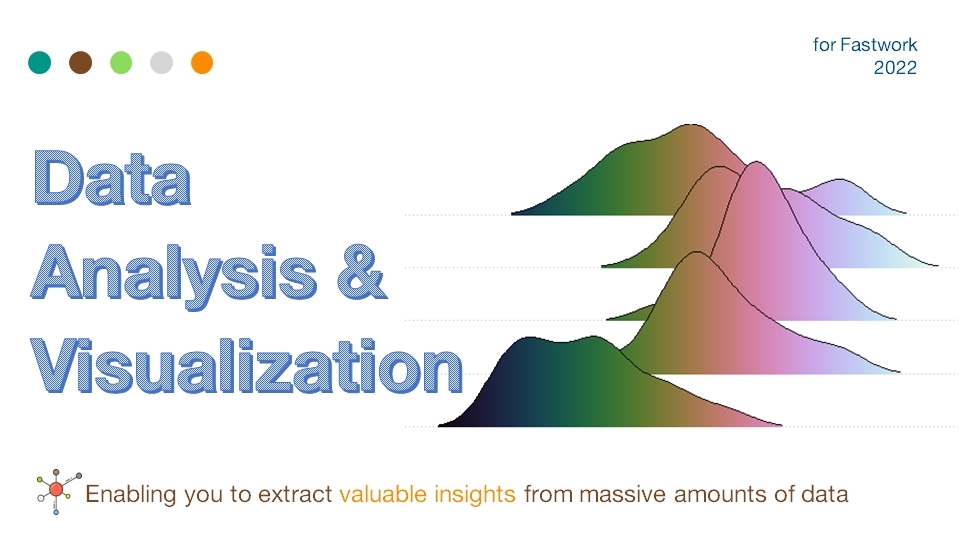 for Fastwork
2022

Data
Analysis &
Visualization

Enabling you to extract valuable insights from massive amounts of data